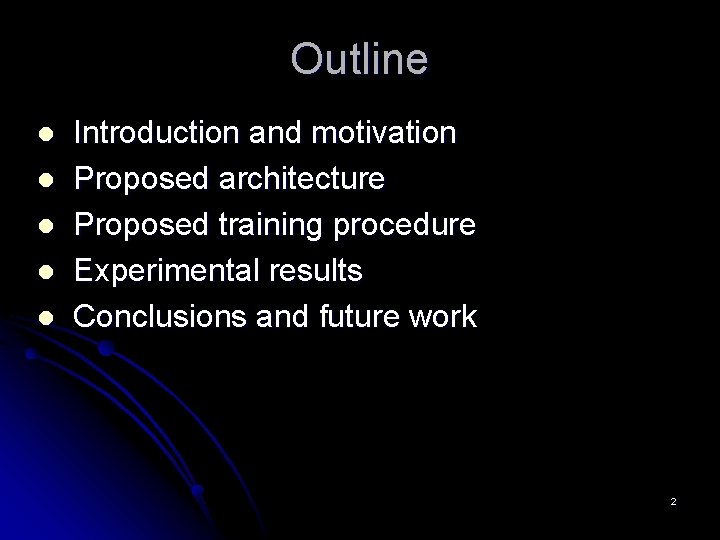 Outline

- Introduction and motivation
- Proposed architecture
- Proposed training procedure
- Experimental results
- Conclusions and future work

2